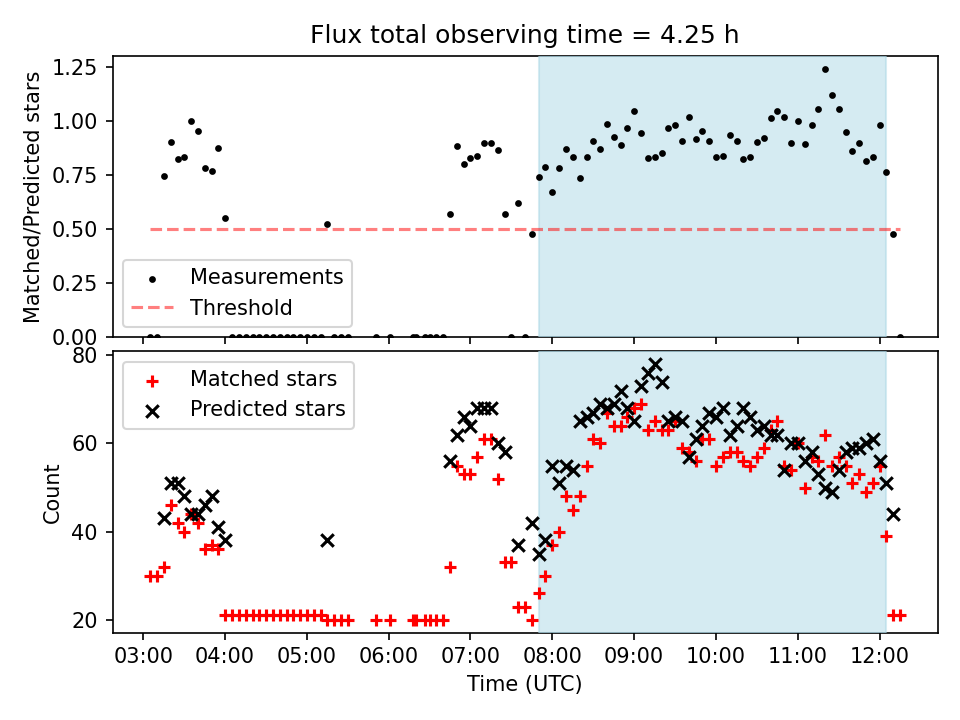 Flux total observing time = 4.25 h

Matched/Predicted stars

1.25
1.00
0.75
0.50
0.25
0.00

Measurements
Threshold

Count

80
60
40
20

Matched stars
Predicted stars

03:00 04:00 05:00 06:00 07:00 08:00 09:00 10:00 11:00 12:00

Time (UTC)